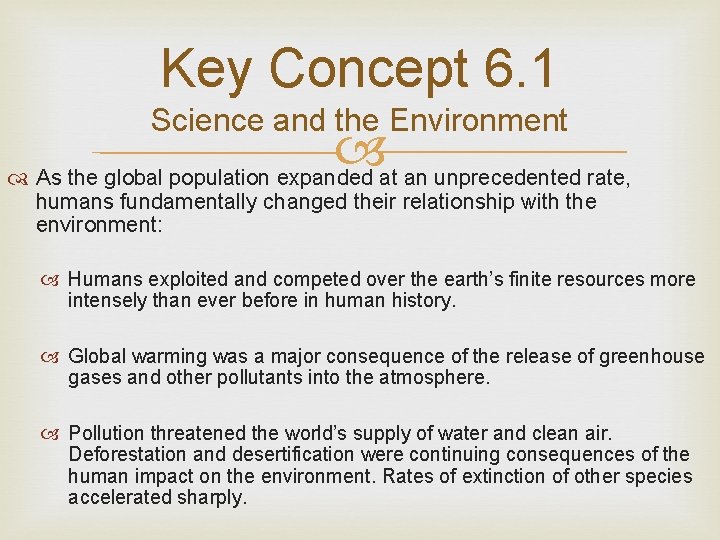 Key Concept 6.1
Science and the Environment

As the global population expanded at an unprecedented rate, humans fundamentally changed their relationship with the environment:

Humans exploited and competed over the earth's finite resources more intensely than ever before in human history.

Global warming was a major consequence of the release of greenhouse gases and other pollutants into the atmosphere.

Pollution threatened the world's supply of water and clean air. Deforestation and desertification were continuing consequences of the human impact on the environment. Rates of extinction of other species accelerated sharply.